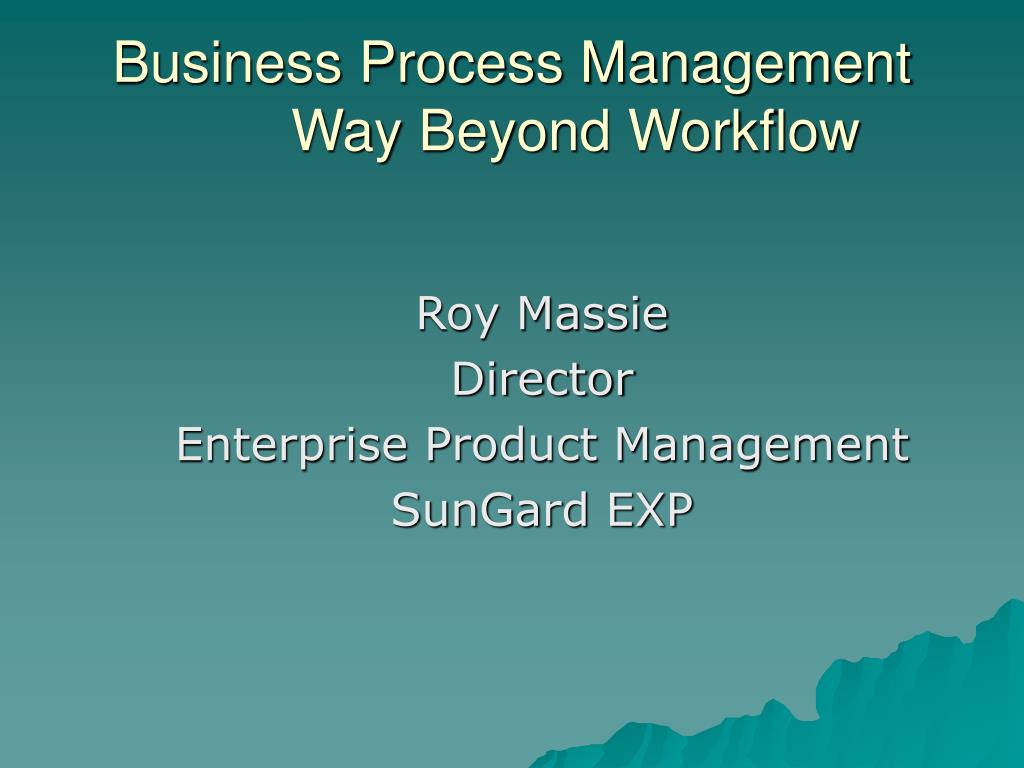 Business Process Management
Way Beyond Workflow

Roy Massie
Director
Enterprise Product Management
SunGard EXP